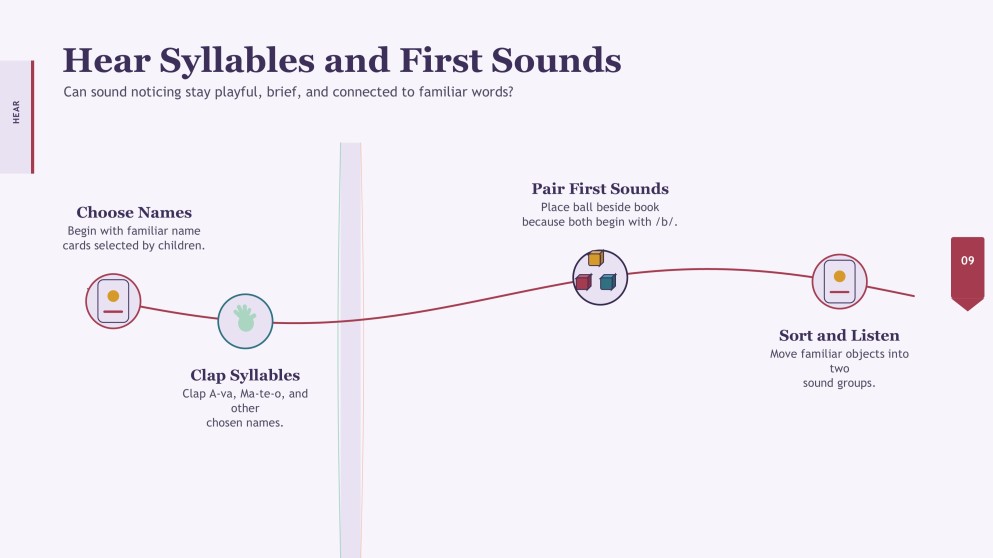 HEAR

Hear Syllables and First Sounds

Can sound noticing stay playful, brief, and connected to familiar words?

Choose Names
Begin with familiar name cards selected by children.

Clap Syllables
Clap A-va, Ma-te-o, and other chosen names.

Pair First Sounds
Place ball beside book because both begin with /b/.

Sort and Listen
Move familiar objects into two sound groups.

09